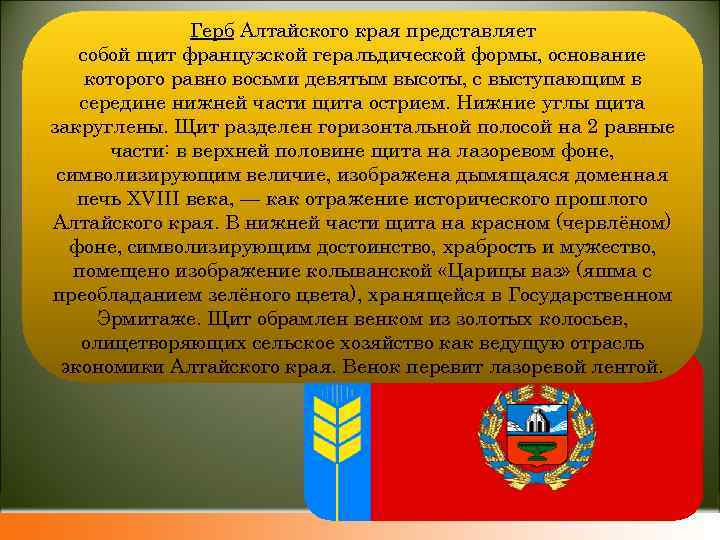 Герб Алтайского края представляет собой щит французской геральдической формы, основание которого равно восьми девятым высоты, с выступающим в середине нижней части щита острием. Нижние углы щита закруглены. Щит разделен горизонтальной полосой на 2 равные части: в верхней половине щита на лазоревом фоне, символизирующим величие, изображена дымящаяся доменная печь XVIII века, — как отражение исторического прошлого Алтайского края. В нижней части щита на красном (червлёном) фоне, символизирующим достоинство, храбрость и мужество, помещено изображение колыванской «Царицы ваз» (яшма с преобладанием зелёного цвета), хранящейся в Государственном Эрмитаже. Щит обрамлен венком из золотых колосьев, олицетворяющих сельское хозяйство как ведущую отрасль экономики Алтайского края. Венок перевит лазоревой лентой.